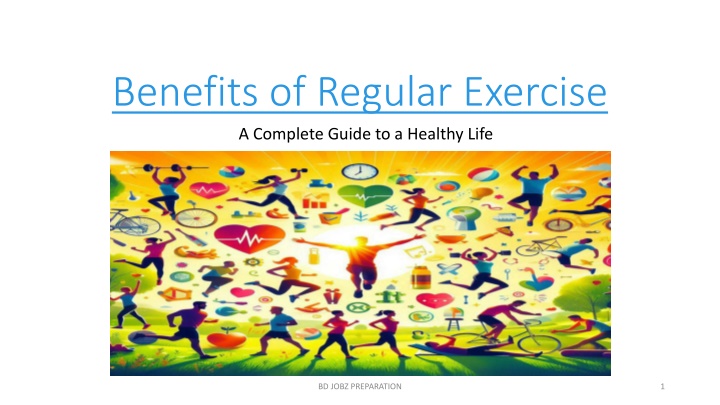 Benefits of Regular Exercise

A Complete Guide to a Healthy Life

BD JOBZ PREPARATION

1